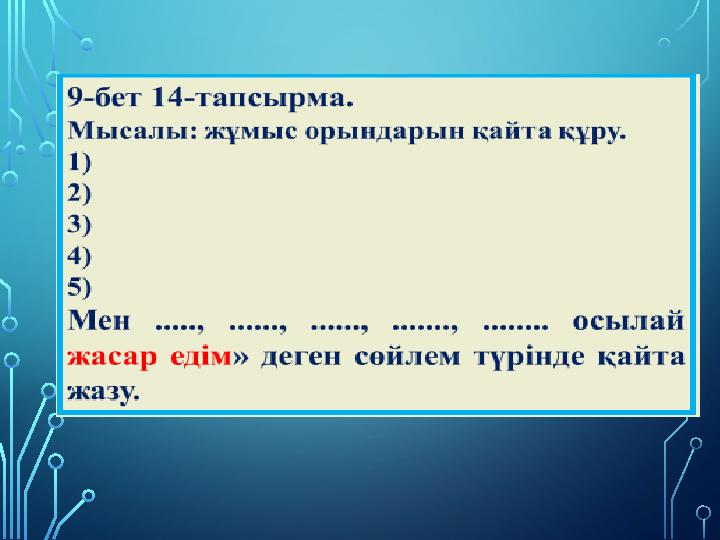 9-бет 14-тапсырма.
Мысалы: жұмыс орындарын қайта құру.
1)
2)
3)
4)
5)
Мен ....., ......, ......, ......., ........ осылай жасар едім» деген сөйлем түрінде қайта жазу.